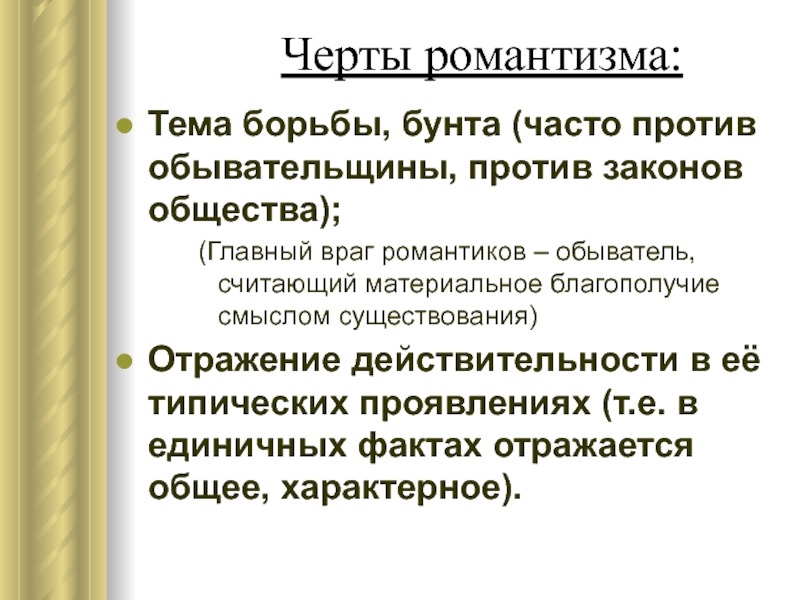 Черты романтизма:

Тема борьбы, бунта (часто против обывательщины, против законов общества);

(Главный враг романтиков – обыватель, считающий материальное благополучие смыслом существования)

Отражение действительности в её типических проявлениях (т.е. в единичных фактах отражается общее, характерное).